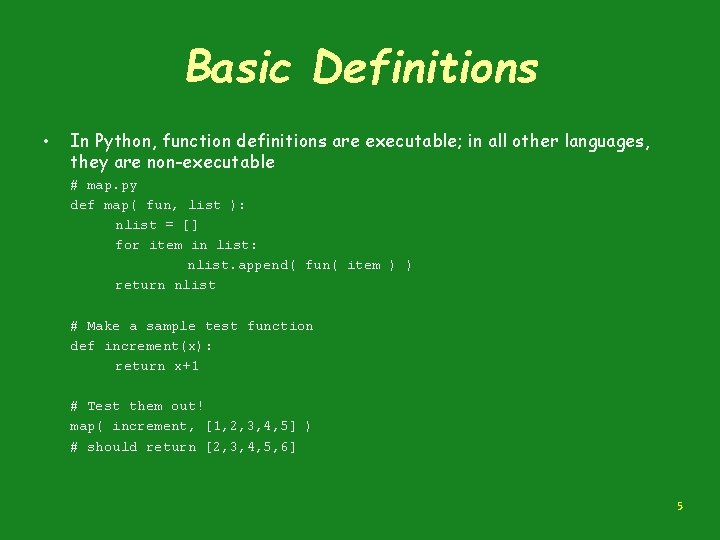 Basic Definitions

• In Python, function definitions are executable; in all other languages, they are non-executable

# map.py
def map( fun, list ):
    nlist = []
    for item in list:
        nlist.append( fun( item ) )
    return nlist

# Make a sample test function
def increment(x):
    return x+1

# Test them out!
map( increment, [1,2,3,4,5] )
# should return [2,3,4,5,6]

5